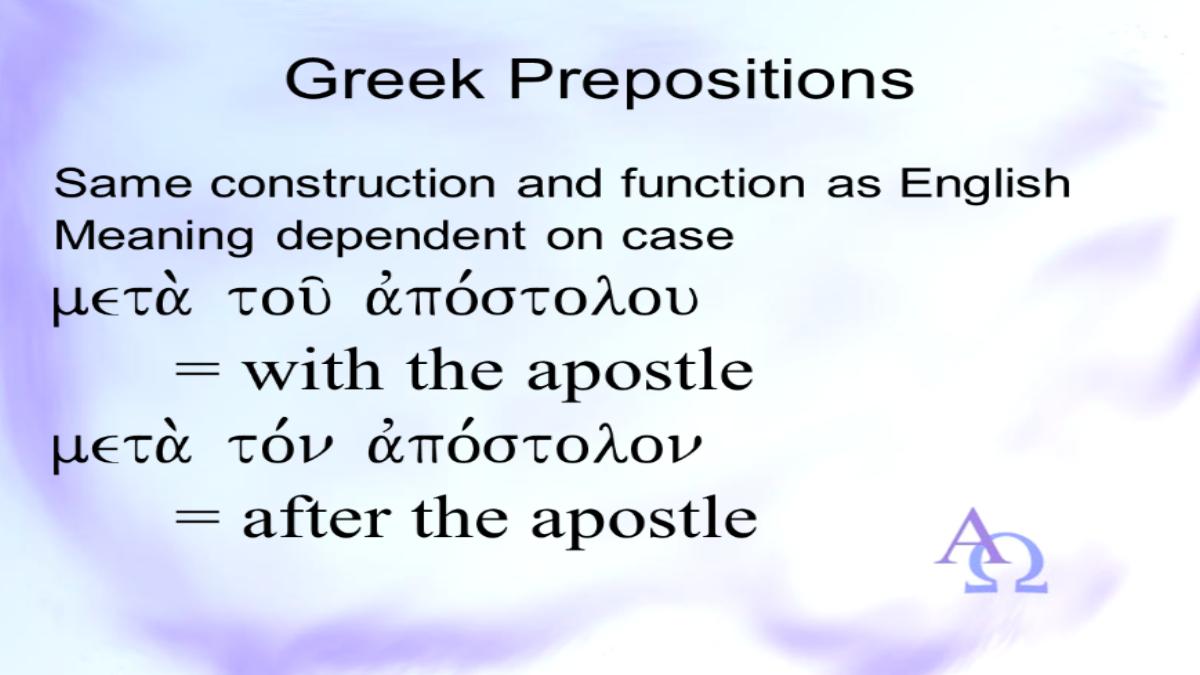 Greek Prepositions

Same construction and function as English
Meaning dependent on case
μετὰ τοῦ ἀπόστολου
= with the apostle
μετὰ τόν ἀπόστολον
= after the apostle

ΑΩ